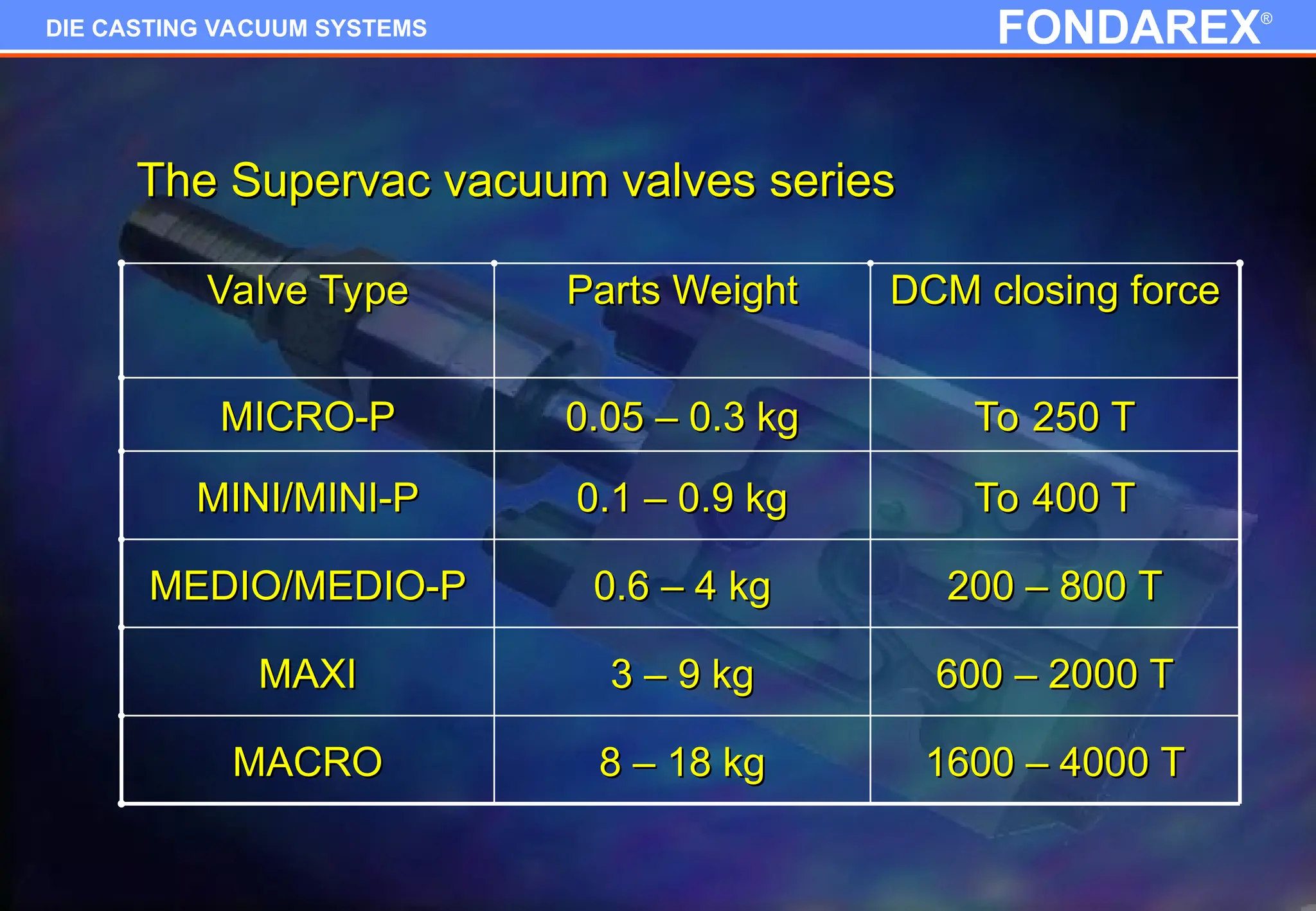 DIE CASTING VACUUM SYSTEMS

FONDAREX®

The Supervac vacuum valves series

| Valve Type | Parts Weight | DCM closing force |
|---|---|---|
| MICRO-P | 0.05 – 0.3 kg | To 250 T |
| MINI/MINI-P | 0.1 – 0.9 kg | To 400 T |
| MEDIO/MEDIO-P | 0.6 – 4 kg | 200 – 800 T |
| MAXI | 3 – 9 kg | 600 – 2000 T |
| MACRO | 8 – 18 kg | 1600 – 4000 T |